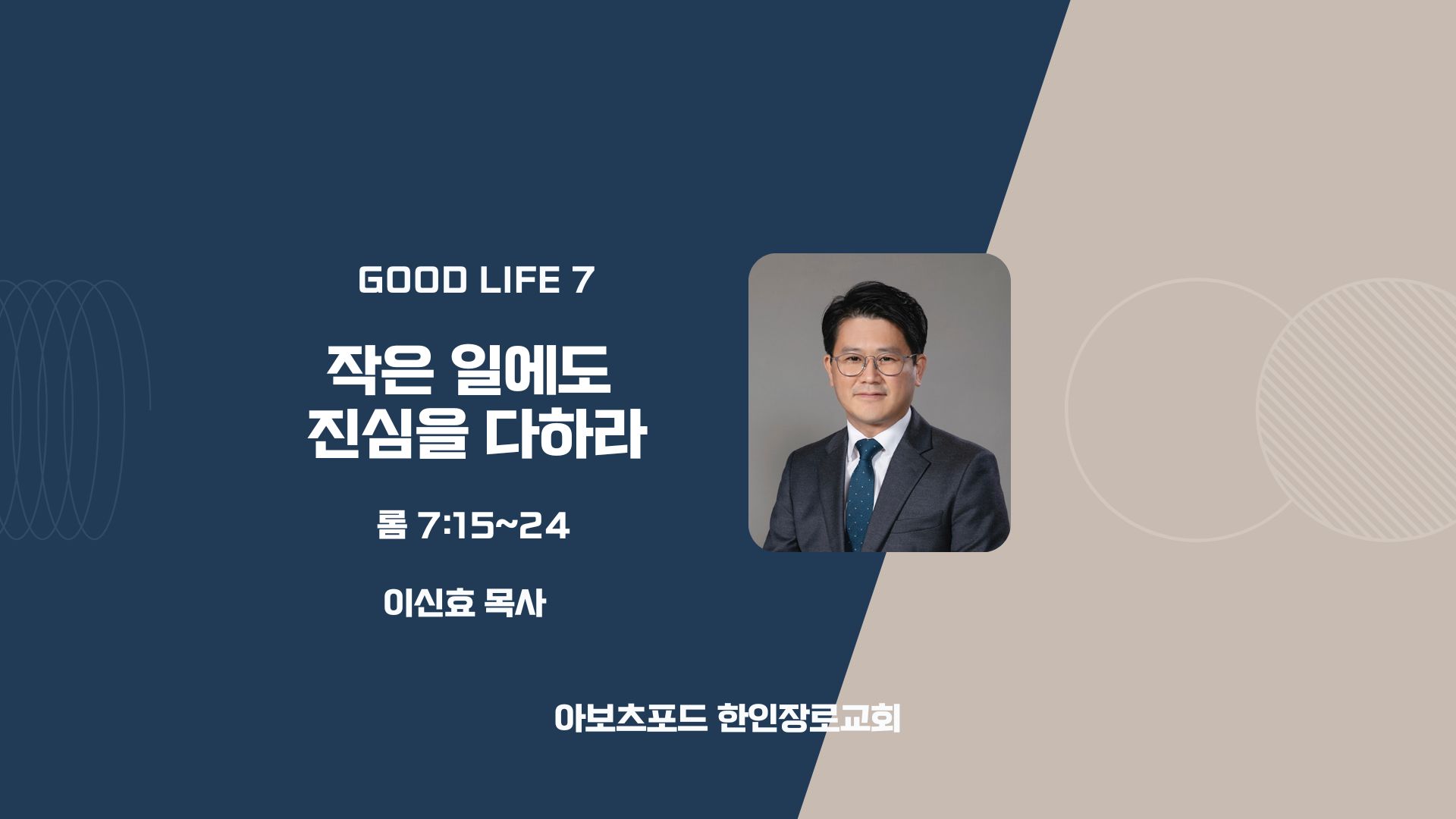 GOOD LIFE 7

작은 일에도 진심을 다하라

롬 7:15~24

이신효 목사

아보츠포드 한인장로교회